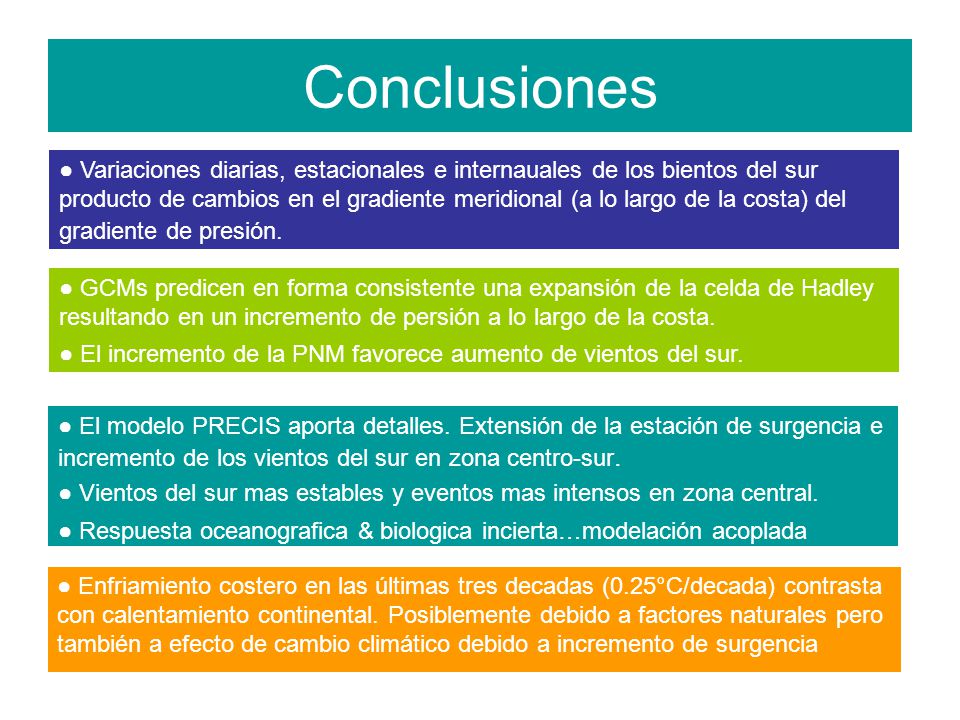 Conclusiones

● Variaciones diarias, estacionales e internauales de los bientos del sur producto de cambios en el gradiente meridional (a lo largo de la costa) del gradiente de presión.

● GCMs predicen en forma consistente una expansión de la celda de Hadley resultando en un incremento de persión a lo largo de la costa.

● El incremento de la PNM favorece aumento de vientos del sur.

● El modelo PRECIS aporta detalles. Extensión de la estación de surgencia e incremento de los vientos del sur en zona centro-sur.

● Vientos del sur mas estables y eventos mas intensos en zona central.

● Respuesta oceanografica & biologica incierta…modelación acoplada

● Enfriamiento costero en las últimas tres decadas (0.25°C/decada) contrasta con calentamiento continental. Posiblemente debido a factores naturales pero también a efecto de cambio climático debido a incremento de surgencia